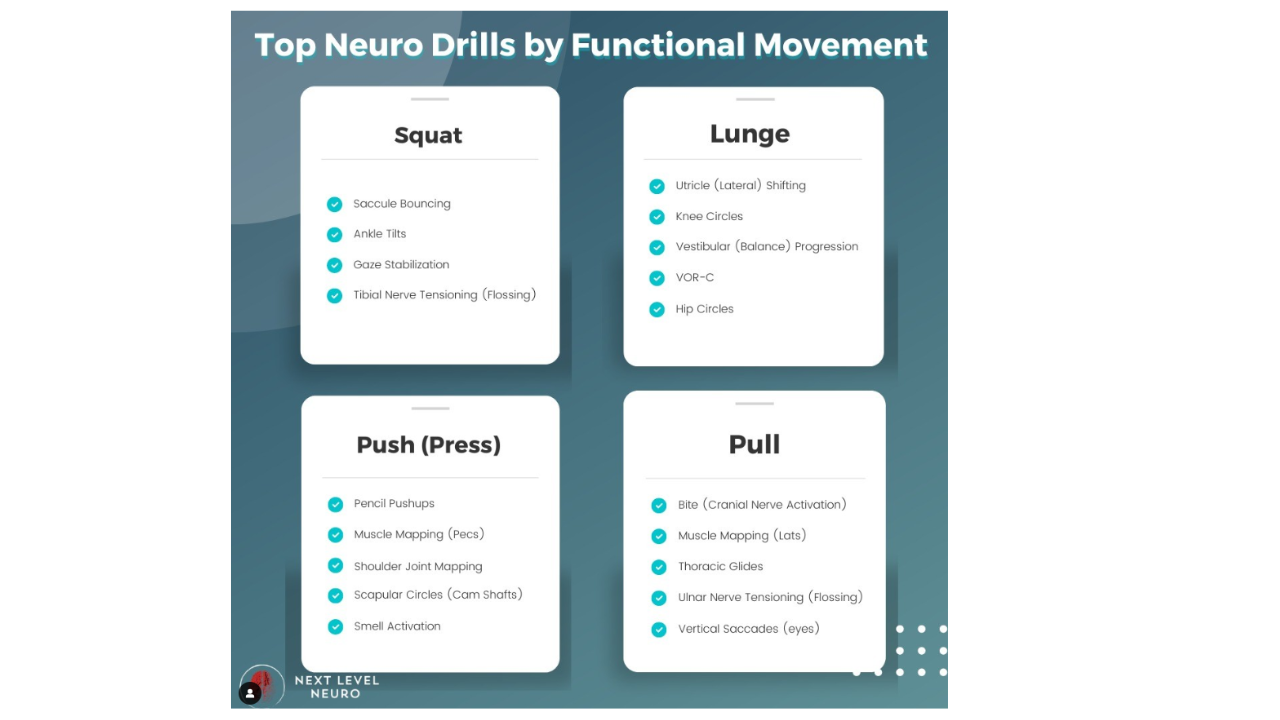 Top Neuro Drills by Functional Movement

Squat

Saccule Bouncing
Ankle Tilts
Gaze Stabilization
Tibial Nerve Tensioning (Flossing)

Lunge

Utricle (Lateral) Shifting
Knee Circles
Vestibular (Balance) Progression
VOR-C
Hip Circles

Push (Press)

Pencil Pushups
Muscle Mapping (Pecs)
Shoulder Joint Mapping
Scapular Circles (Cam Shafts)
Smell Activation

Pull

Bite (Cranial Nerve Activation)
Muscle Mapping (Lats)
Thoracic Glides
Ulnar Nerve Tensioning (Flossing)
Vertical Saccades (eyes)

NEXT LEVEL NEURO